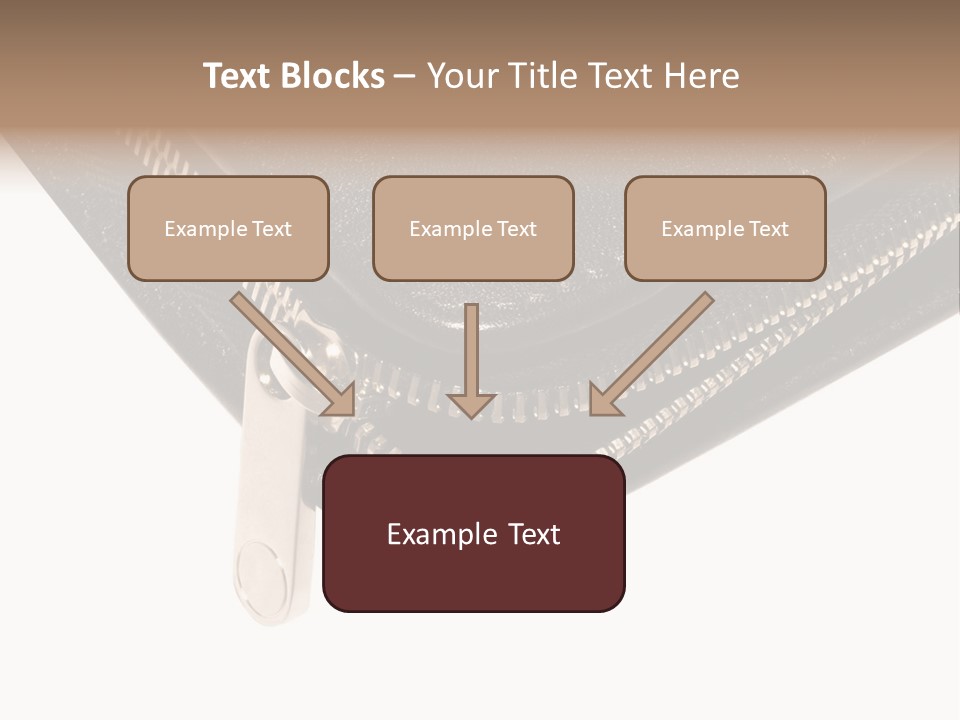 Text Blocks – Your Title Text Here

Example Text

Example Text

Example Text

Example Text